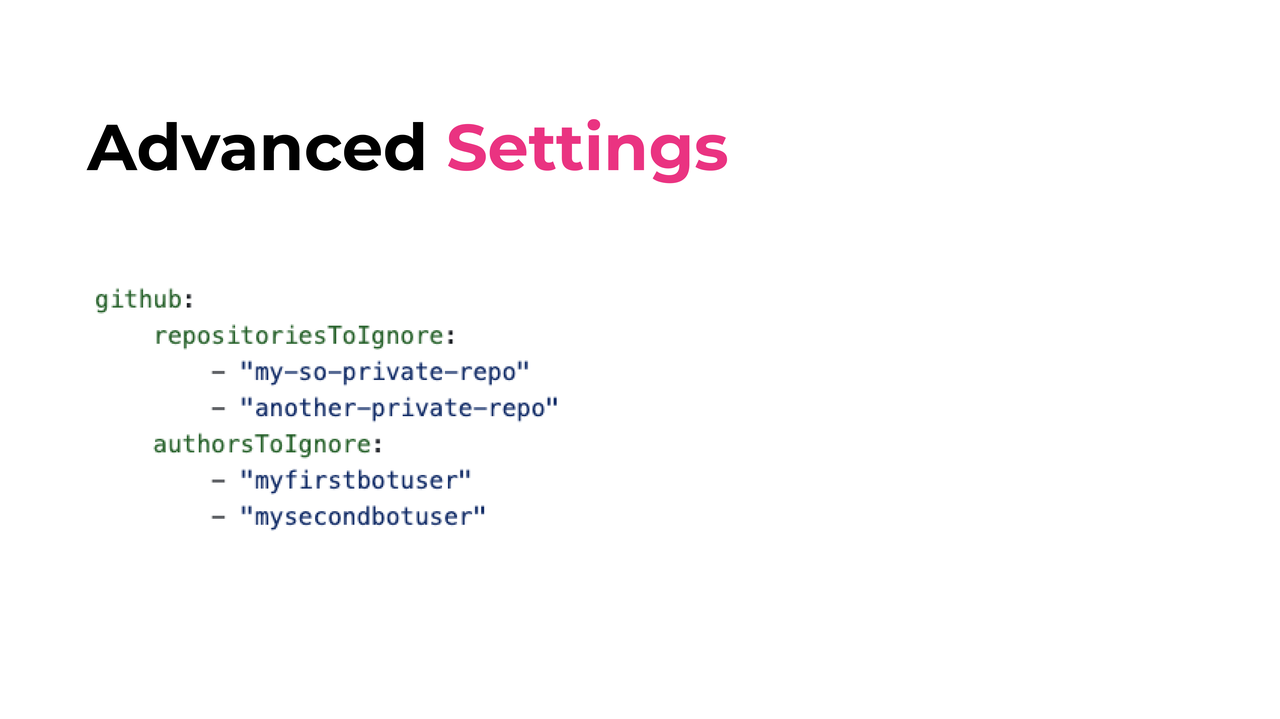 Advanced Settings

github:
    repositoriesToIgnore:
        - "my-so-private-repo"
        - "another-private-repo"
    authorsToIgnore:
        - "myfirstbotuser"
        - "mysecondbotuser"